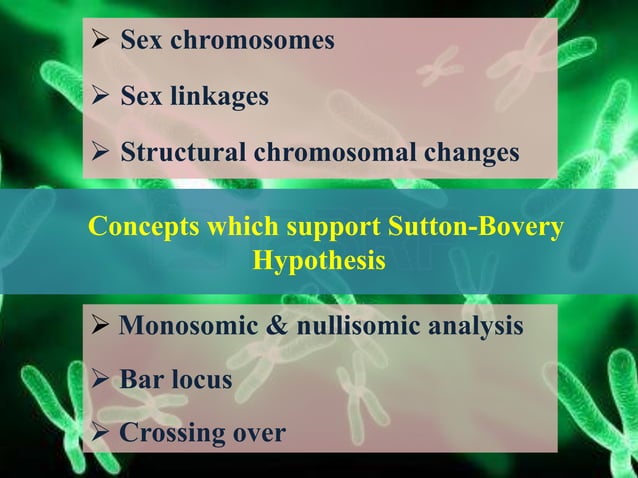 ➢ Sex chromosomes

➢ Sex linkages

➢ Structural chromosomal changes

Concepts which support Sutton-Bovery Hypothesis

➢ Monosomic & nullisomic analysis

➢ Bar locus

➢ Crossing over